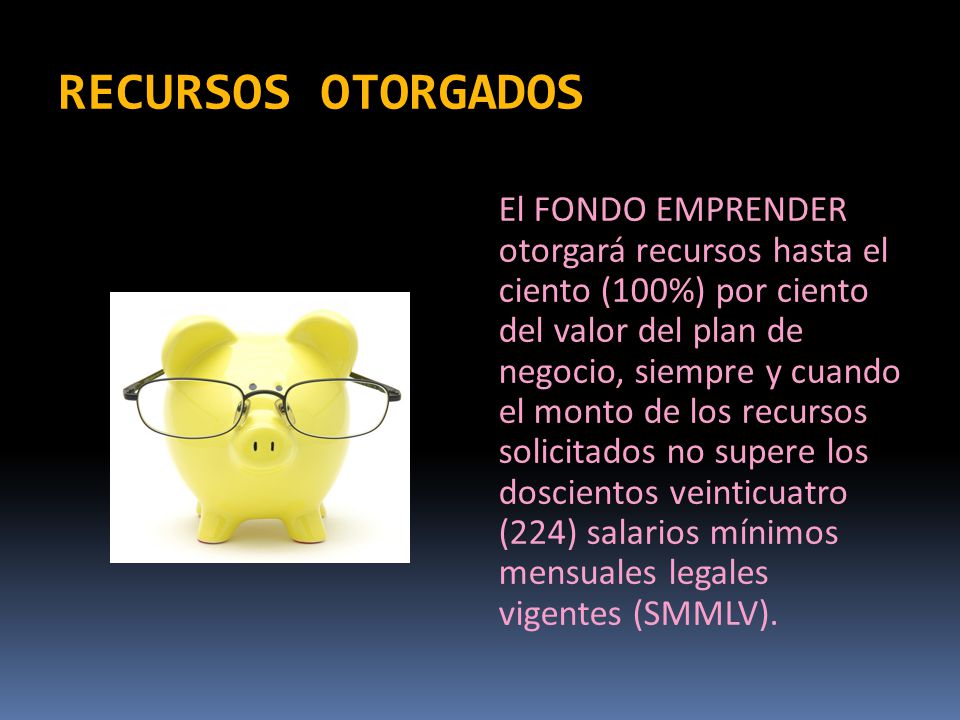 RECURSOS OTORGADOS

El FONDO EMPRENDER otorgará recursos hasta el ciento (100%) por ciento del valor del plan de negocio, siempre y cuando el monto de los recursos solicitados no supere los doscientos veinticuatro (224) salarios mínimos mensuales legales vigentes (SMMLV).